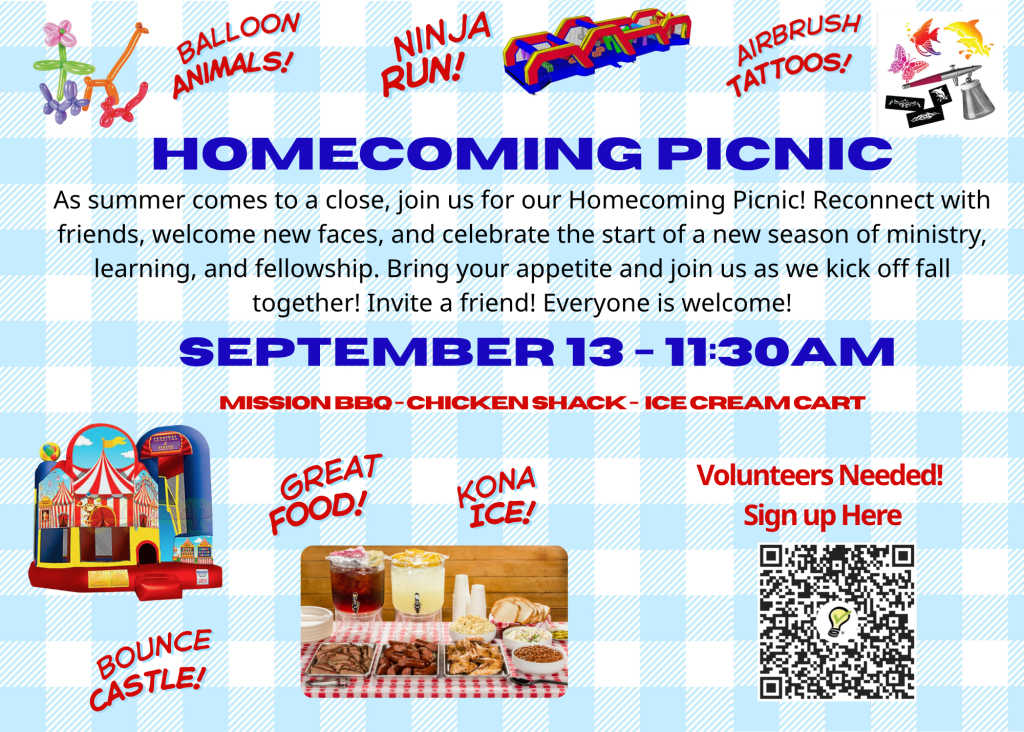 BALLOON ANIMALS!

NINJA RUN!

AIRBRUSH TATTOOS!

HOMECOMING PICNIC

As summer comes to a close, join us for our Homecoming Picnic! Reconnect with friends, welcome new faces, and celebrate the start of a new season of ministry, learning, and fellowship. Bring your appetite and join us as we kick off fall together! Invite a friend! Everyone is welcome!

SEPTEMBER 13 - 11:30AM

MISSION BBQ - CHICKEN SHACK - ICE CREAM CART

GREAT FOOD!

KONA ICE!

Volunteers Needed! Sign up Here

BOUNCE CASTLE!